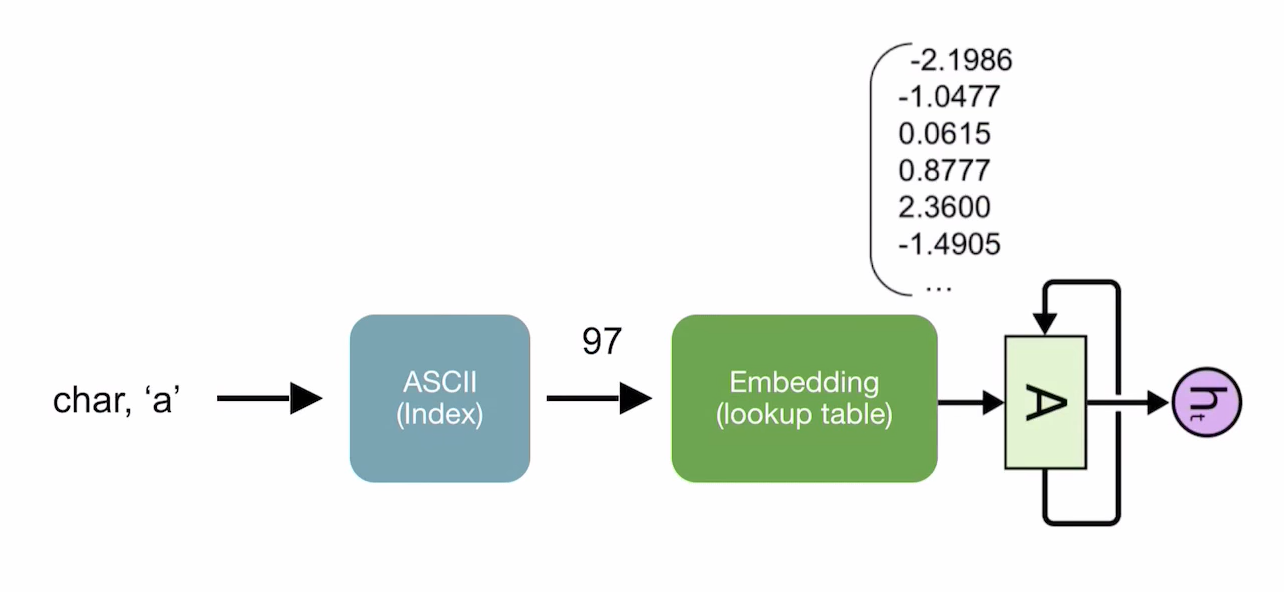 -2.1986
-1.0477
0.0615
0.8777
2.3600
-1.4905
...

char, ‘a’

ASCII
(Index)

97

Embedding
(lookup table)

A

$h_t$